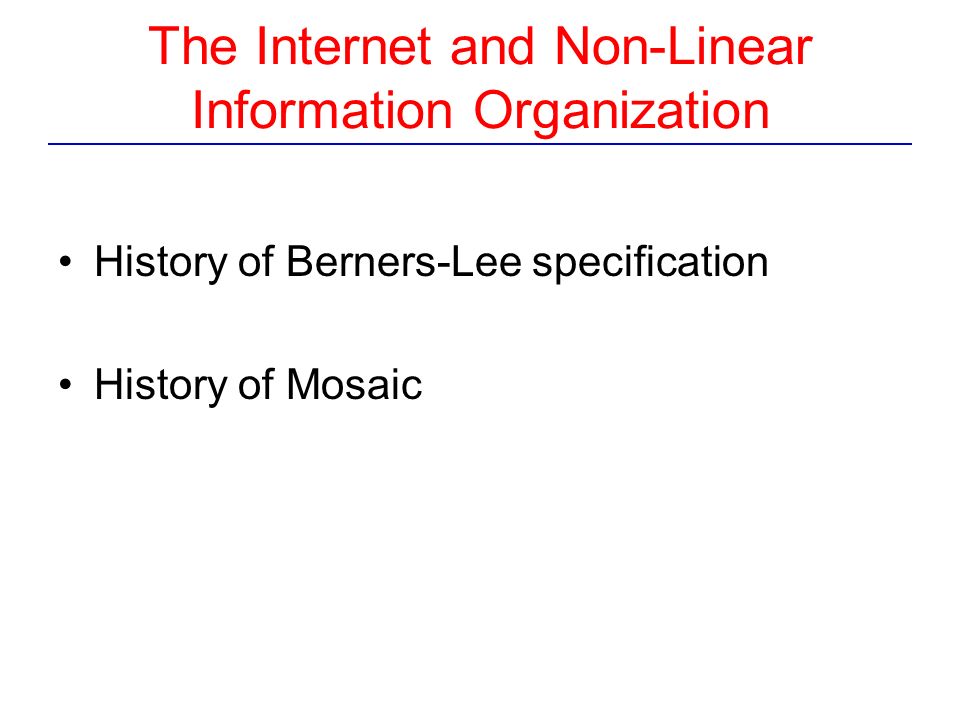 The Internet and Non-Linear Information Organization

• History of Berners-Lee specification

• History of Mosaic